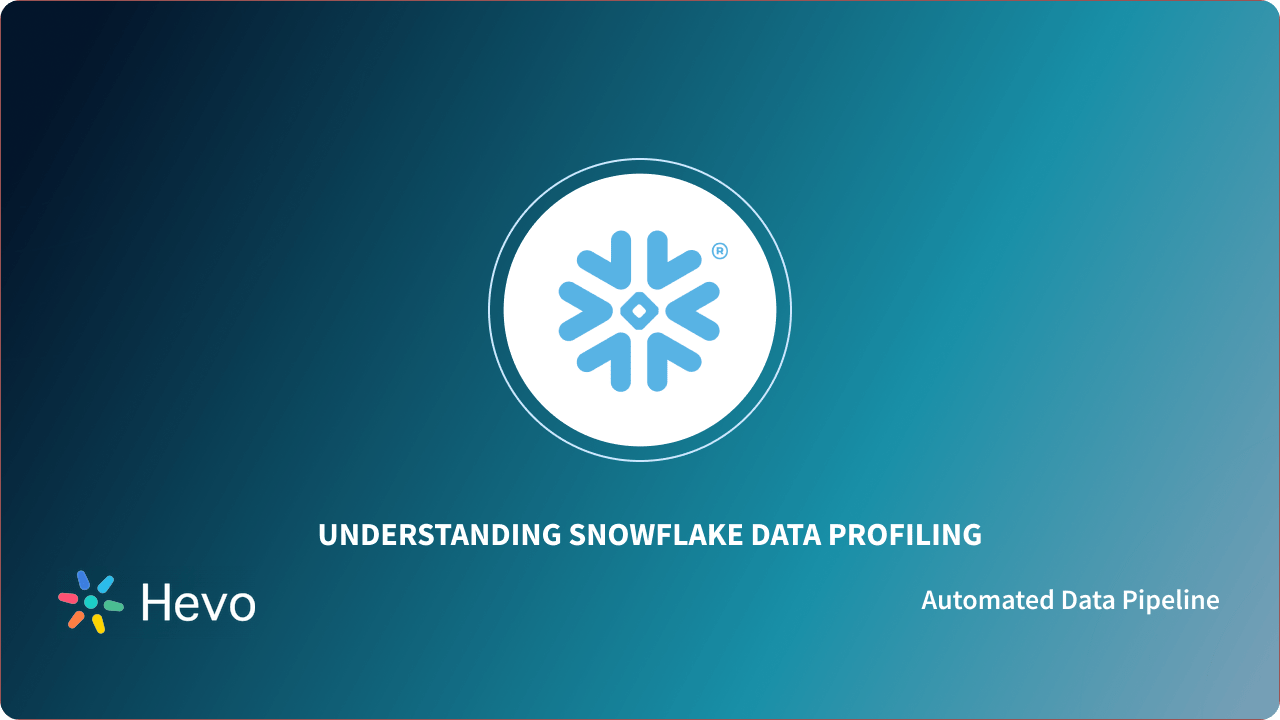 ®

UNDERSTANDING SNOWFLAKE DATA PROFILING

Hevo

Automated Data Pipeline